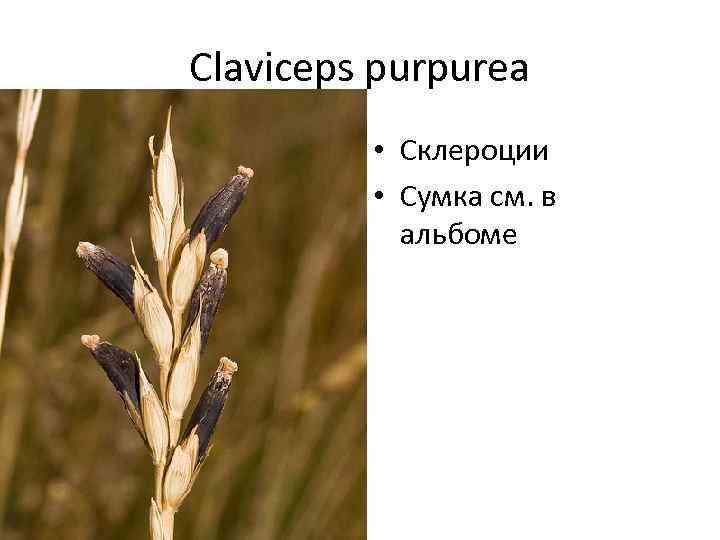 Claviceps purpurea

• Склероции
• Сумка см. в альбоме